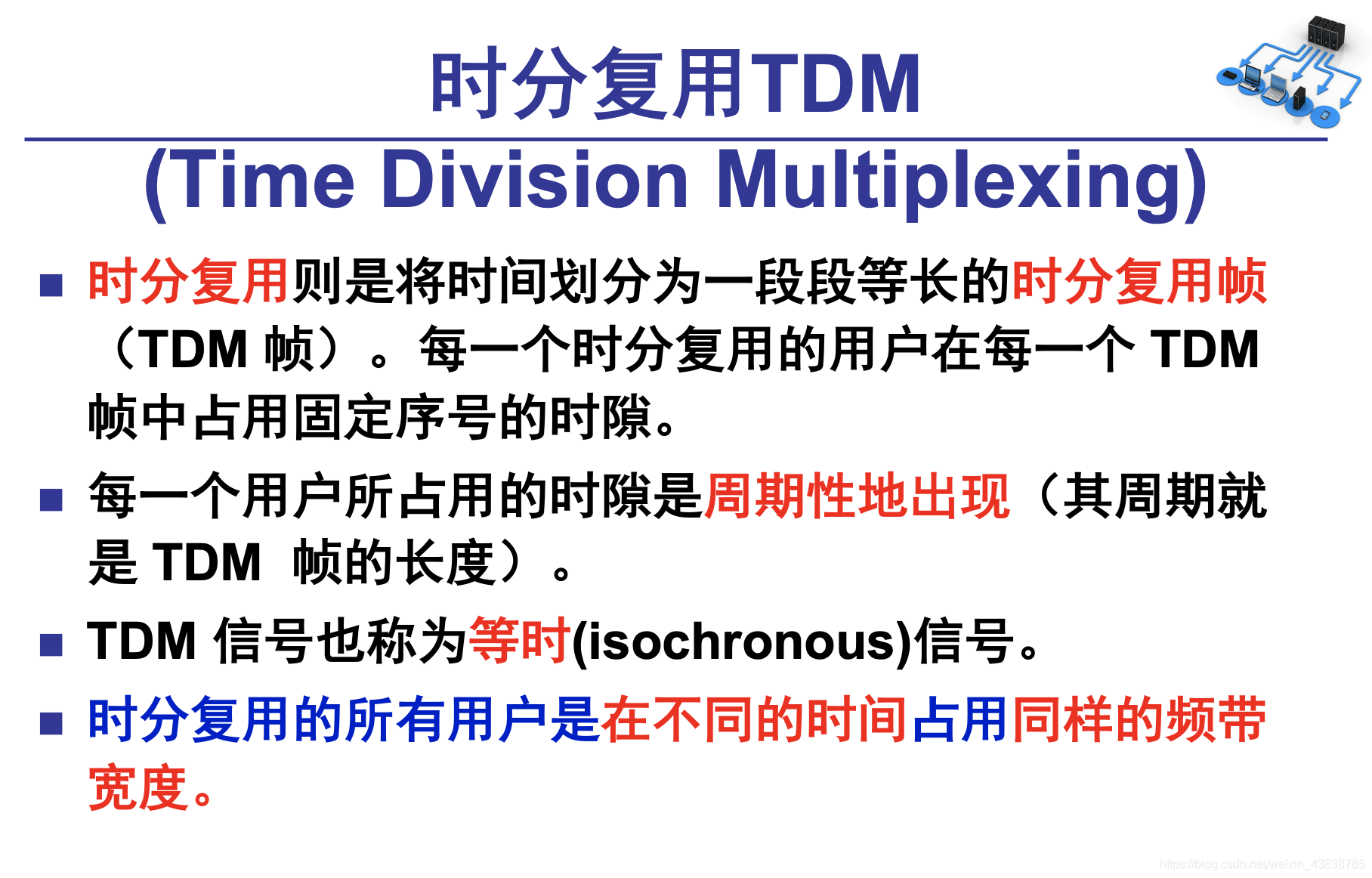 时分复用TDM
(Time Division Multiplexing)

■ 时分复用则是将时间划分为一段段等长的时分复用帧（TDM 帧）。每一个时分复用的用户在每一个 TDM 帧中占用固定序号的时隙。

■ 每一个用户所占用的时隙是周期性地出现（其周期就是 TDM 帧的长度）。

■ TDM 信号也称为等时(isochronous)信号。

■ 时分复用的所有用户是在不同的时间占用同样的频带宽度。

https://blog.csdn.net/weixin_43838785